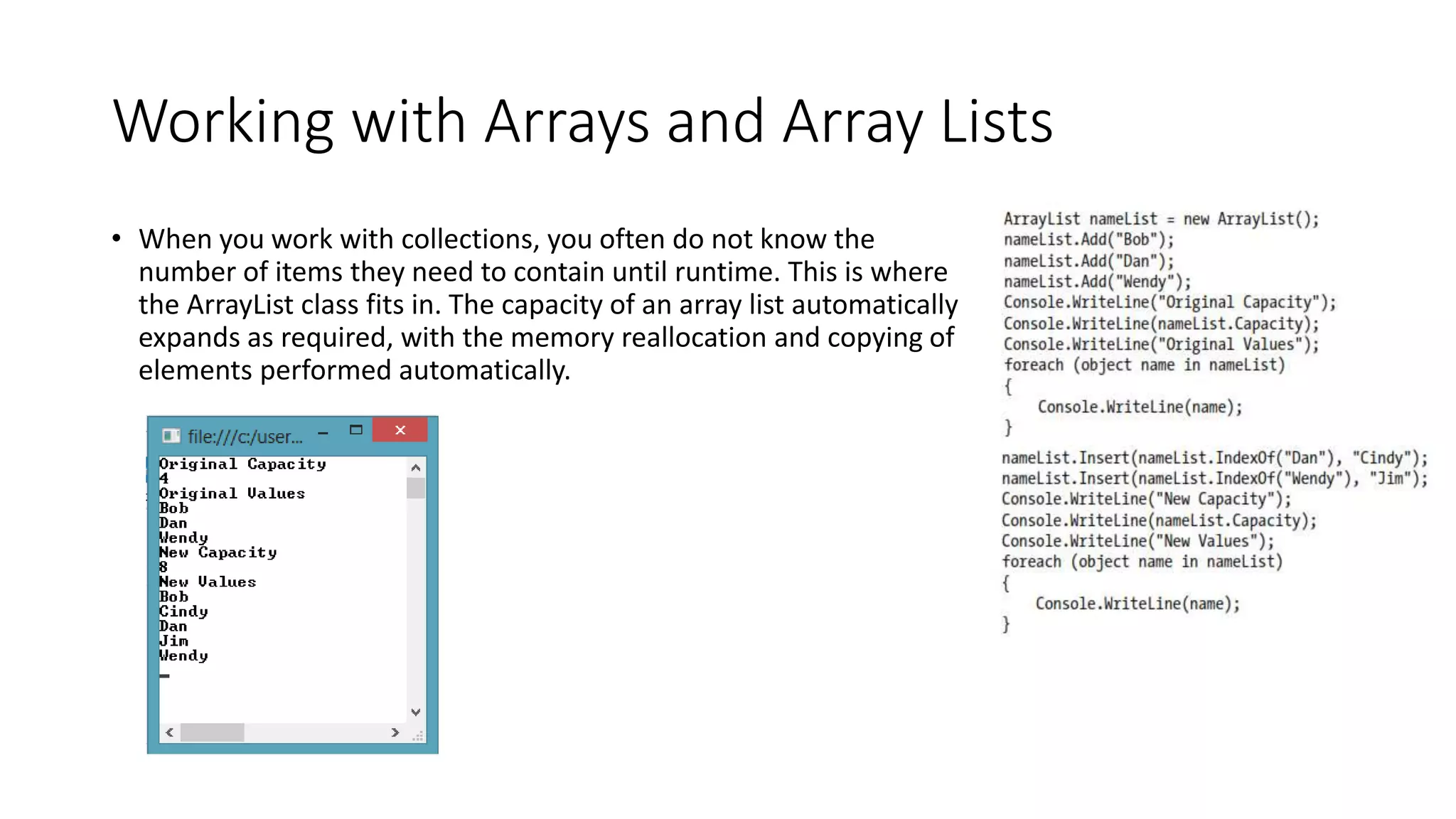 Working with Arrays and Array Lists

• When you work with collections, you often do not know the number of items they need to contain until runtime. This is where the ArrayList class fits in. The capacity of an array list automatically expands as required, with the memory reallocation and copying of elements performed automatically.

file:///c:/user...

Original Capacity
4
Original Values
Bob
Dan
Wendy
New Capacity
8
New Values
Bob
Cindy
Dan
Jim
Wendy

ArrayList nameList = new ArrayList();
nameList.Add("Bob");
nameList.Add("Dan");
nameList.Add("Wendy");
Console.WriteLine("Original Capacity");
Console.WriteLine(nameList.Capacity);
Console.WriteLine("Original Values");
foreach (object name in nameList)
{
    Console.WriteLine(name);
}

nameList.Insert(nameList.IndexOf("Dan"), "Cindy");
nameList.Insert(nameList.IndexOf("Wendy"), "Jim");
Console.WriteLine("New Capacity");
Console.WriteLine(nameList.Capacity);
Console.WriteLine("New Values");
foreach (object name in nameList)
{
    Console.WriteLine(name);
}